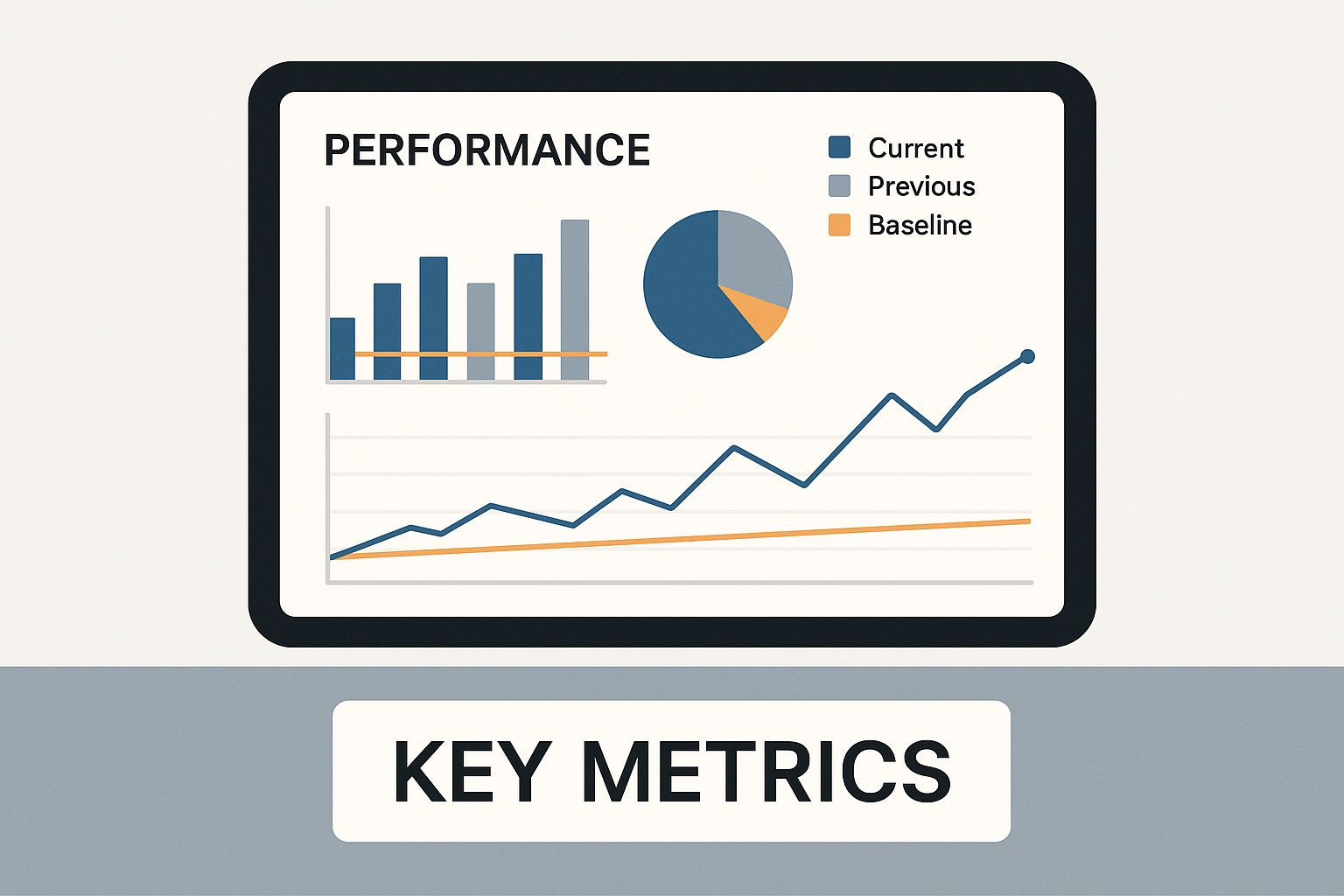 PERFORMANCE

Current
Previous
Baseline

KEY METRICS